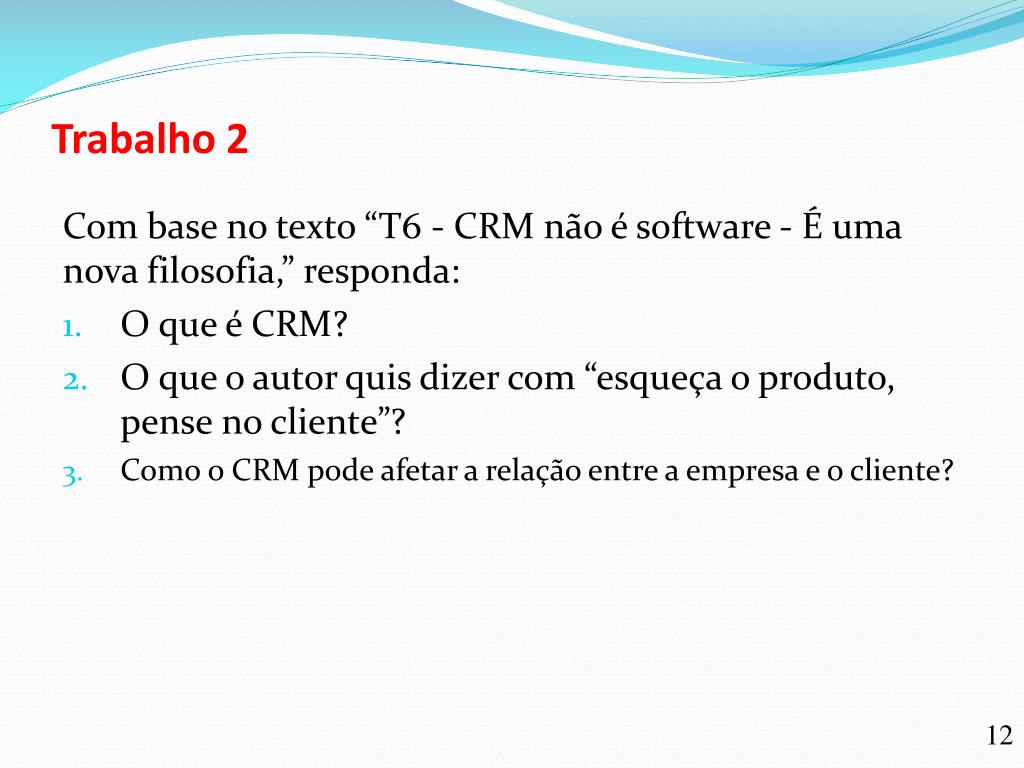 Trabalho 2

Com base no texto “T6 - CRM não é software - É uma nova filosofia,” responda:

1. O que é CRM?
2. O que o autor quis dizer com “esqueça o produto, pense no cliente”?
3. Como o CRM pode afetar a relação entre a empresa e o cliente?

12